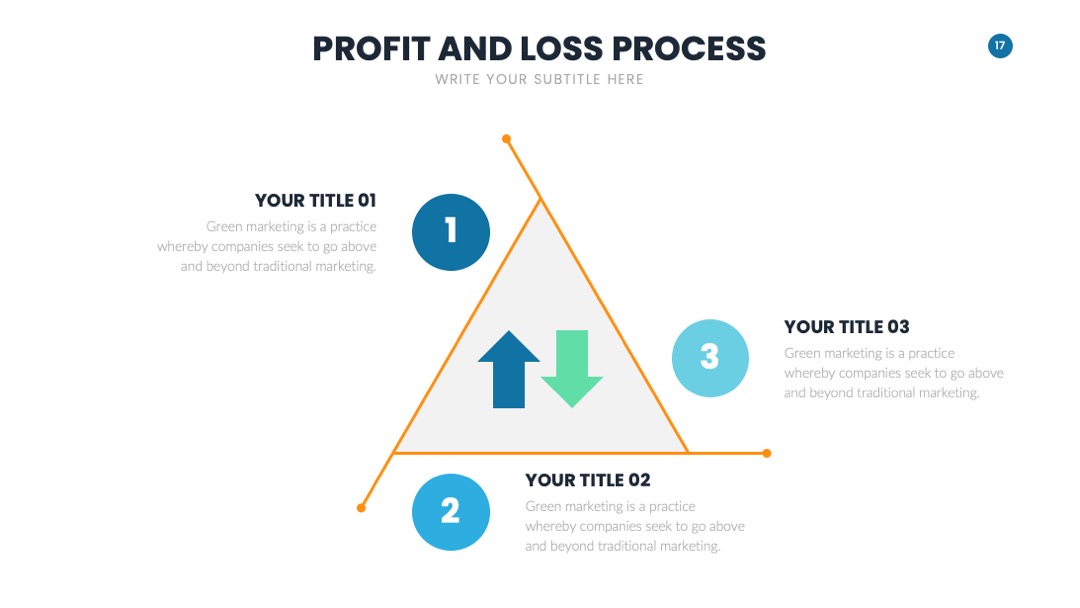 PROFIT AND LOSS PROCESS

WRITE YOUR SUBTITLE HERE

17

YOUR TITLE 01

Green marketing is a practice whereby companies seek to go above and beyond traditional marketing.

1

3

YOUR TITLE 03

Green marketing is a practice whereby companies seek to go above and beyond traditional marketing.

2

YOUR TITLE 02

Green marketing is a practice whereby companies seek to go above and beyond traditional marketing.